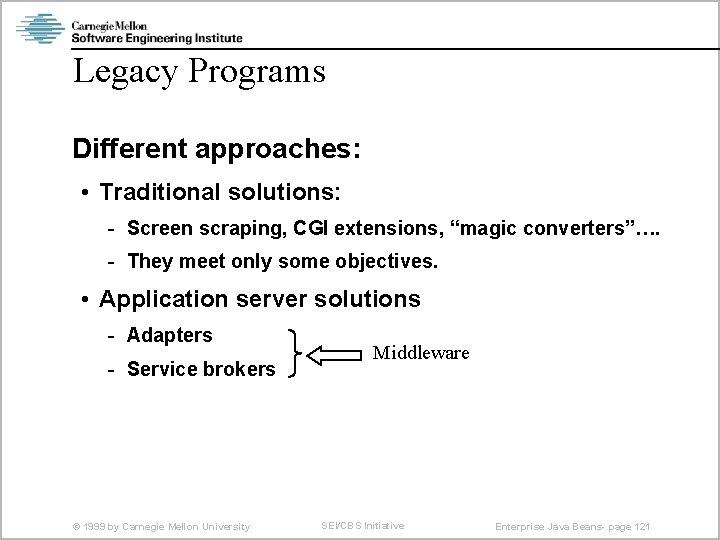 Carnegie Mellon
Software Engineering Institute

Legacy Programs

Different approaches:

• Traditional solutions:

- Screen scraping, CGI extensions, “magic converters”….
- They meet only some objectives.

• Application server solutions

- Adapters
- Service brokers

Middleware

© 1999 by Carnegie Mellon University SEI/CBS Initiative Enterprise Java Beans- page 121